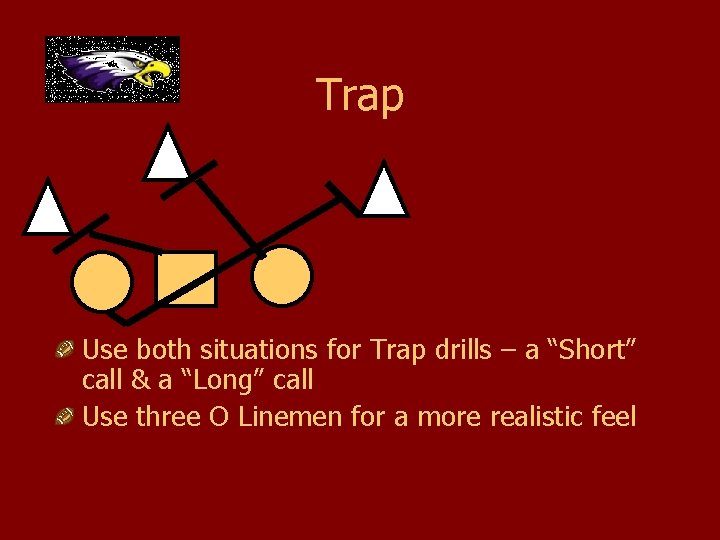 Trap

Use both situations for Trap drills – a “Short” call & a “Long” call

Use three O Linemen for a more realistic feel